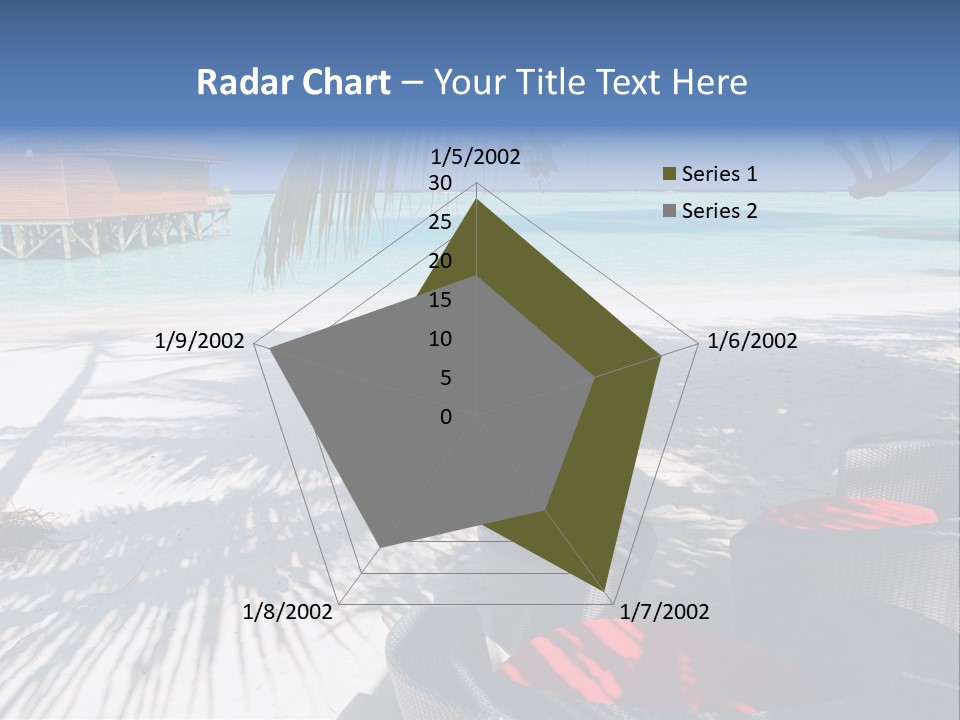 Radar Chart – Your Title Text Here

1/5/2002
30
25
20
15
10
5
0
1/6/2002
1/7/2002
1/8/2002
1/9/2002

Series 1
Series 2